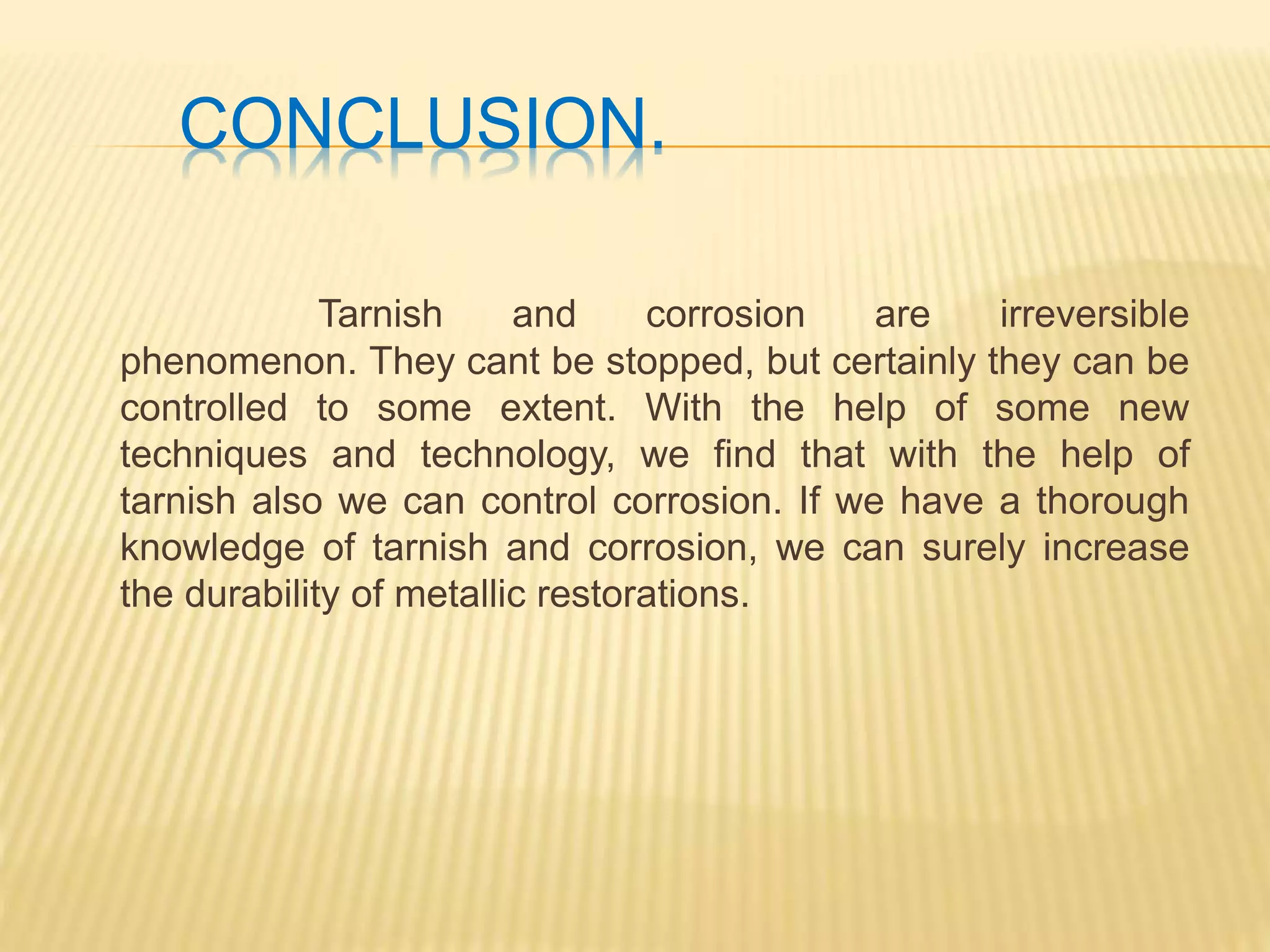 CONCLUSION.

Tarnish and corrosion are irreversible phenomenon. They cant be stopped, but certainly they can be controlled to some extent. With the help of some new techniques and technology, we find that with the help of tarnish also we can control corrosion. If we have a thorough knowledge of tarnish and corrosion, we can surely increase the durability of metallic restorations.